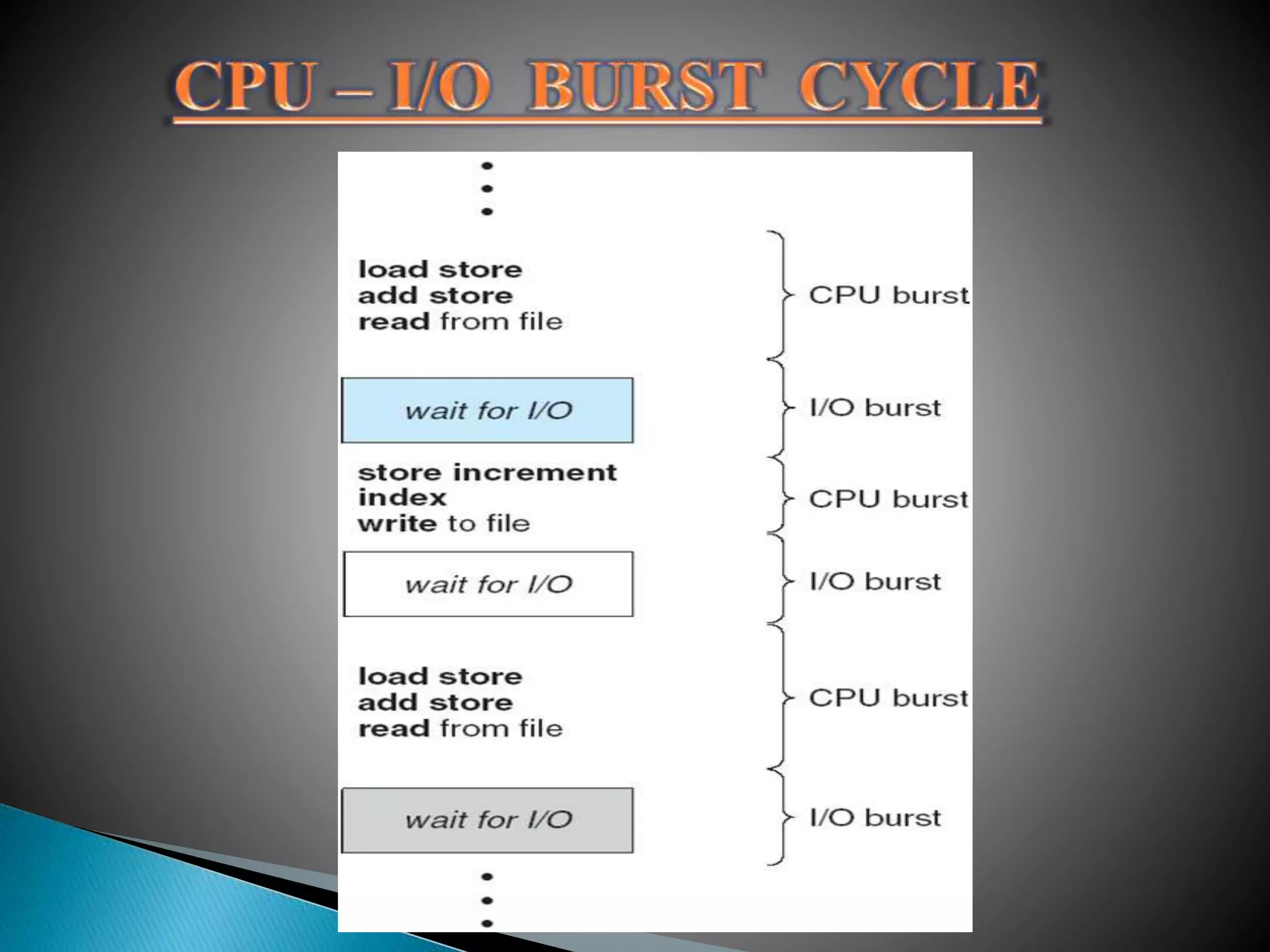 CPU – I/O BURST CYCLE

load store
add store
read from file

CPU burst

wait for I/O

I/O burst

store increment
index
write to file

CPU burst

wait for I/O

I/O burst

load store
add store
read from file

CPU burst

wait for I/O

I/O burst